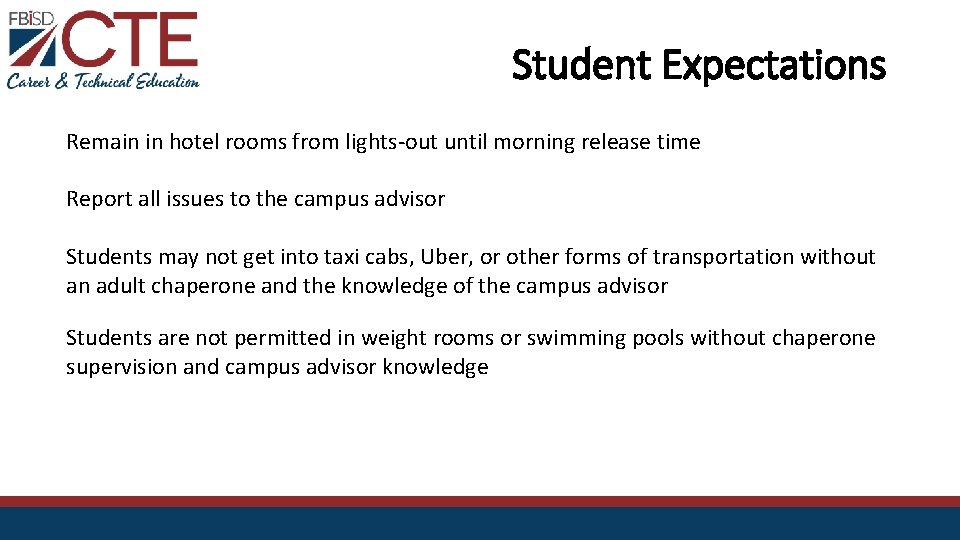 FBISD CTE
Career & Technical Education

Student Expectations

Remain in hotel rooms from lights-out until morning release time

Report all issues to the campus advisor

Students may not get into taxi cabs, Uber, or other forms of transportation without an adult chaperone and the knowledge of the campus advisor

Students are not permitted in weight rooms or swimming pools without chaperone supervision and campus advisor knowledge